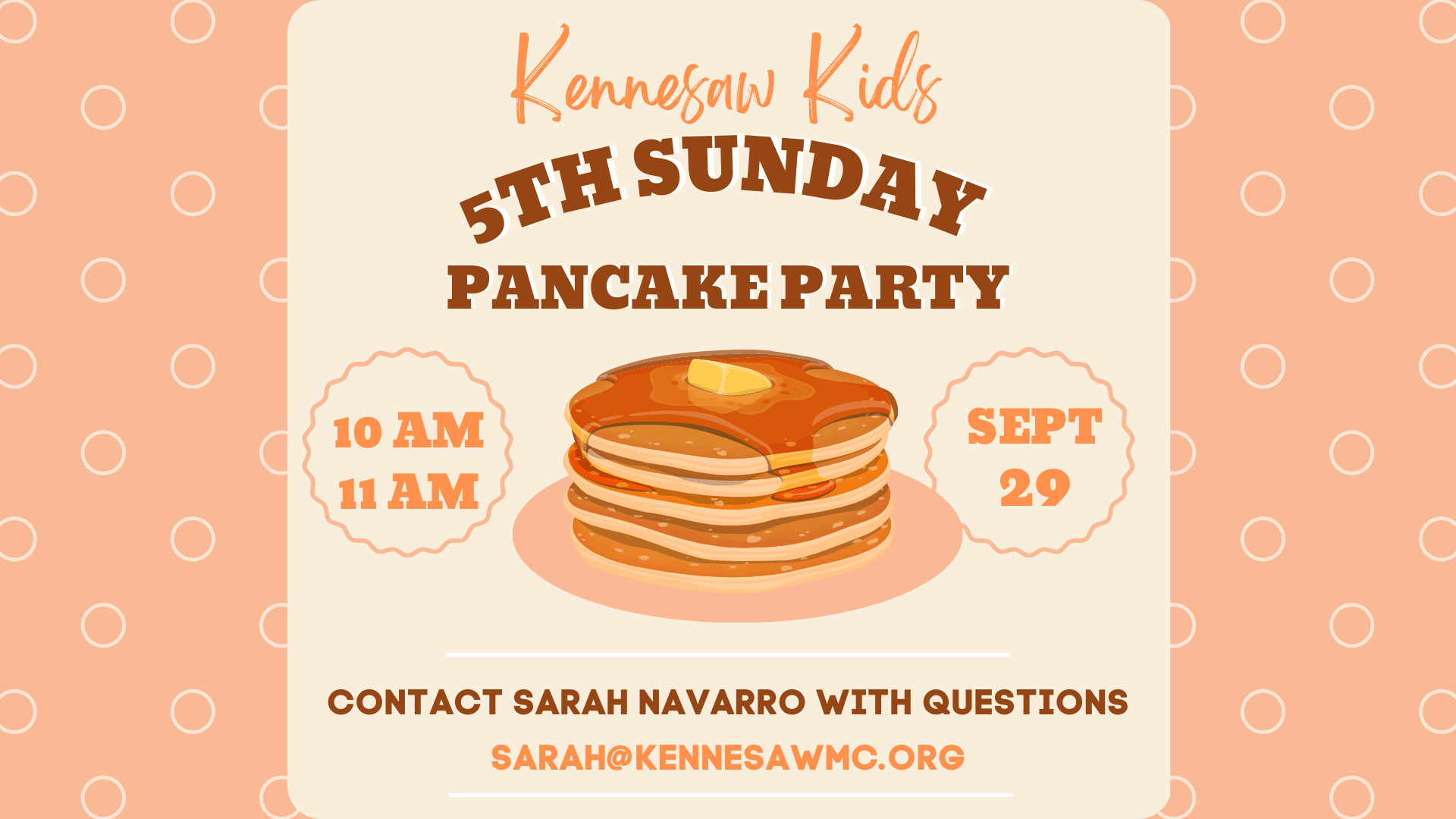 Kennesaw Kids

5TH SUNDAY

PANCAKE PARTY

10 AM
11 AM

SEPT
29

CONTACT SARAH NAVARRO WITH QUESTIONS

SARAH@KENNESAWMC.ORG